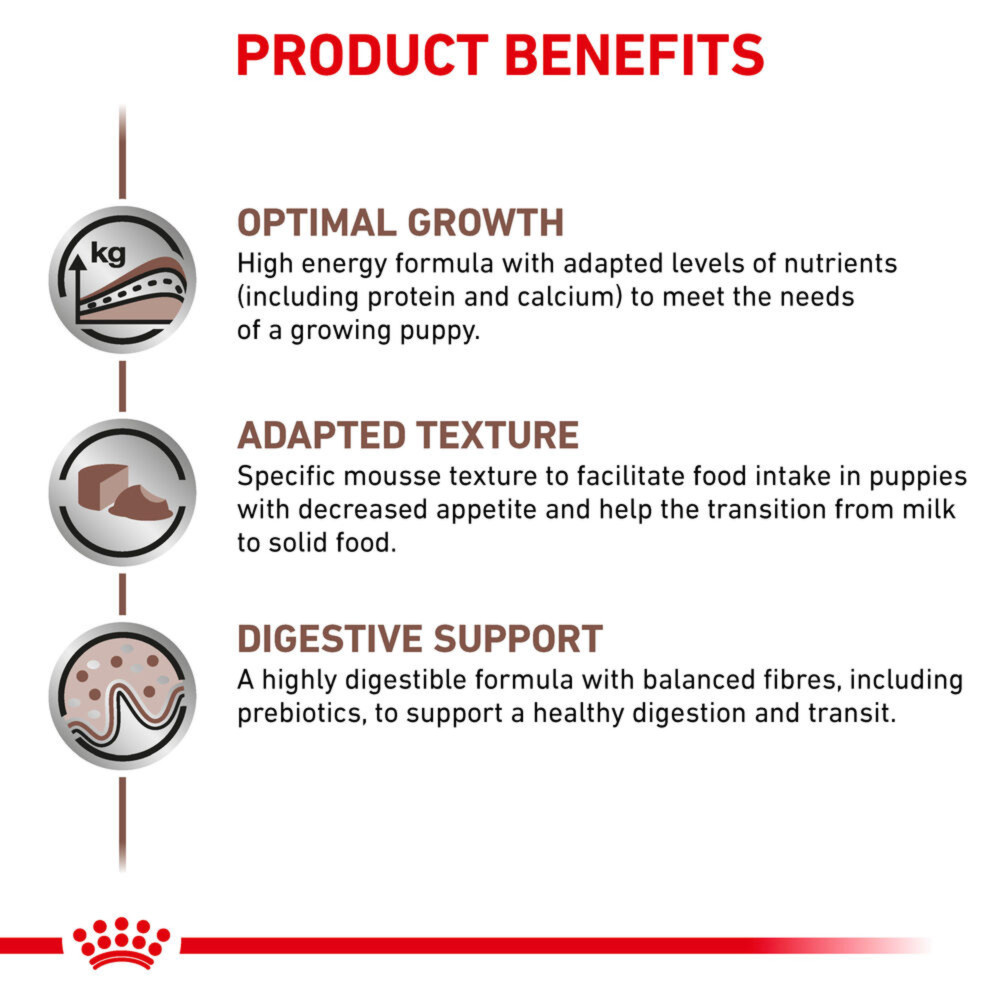 PRODUCT BENEFITS

kg

OPTIMAL GROWTH
High energy formula with adapted levels of nutrients (including protein and calcium) to meet the needs of a growing puppy.

ADAPTED TEXTURE
Specific mousse texture to facilitate food intake in puppies with decreased appetite and help the transition from milk to solid food.

DIGESTIVE SUPPORT
A highly digestible formula with balanced fibres, including prebiotics, to support a healthy digestion and transit.